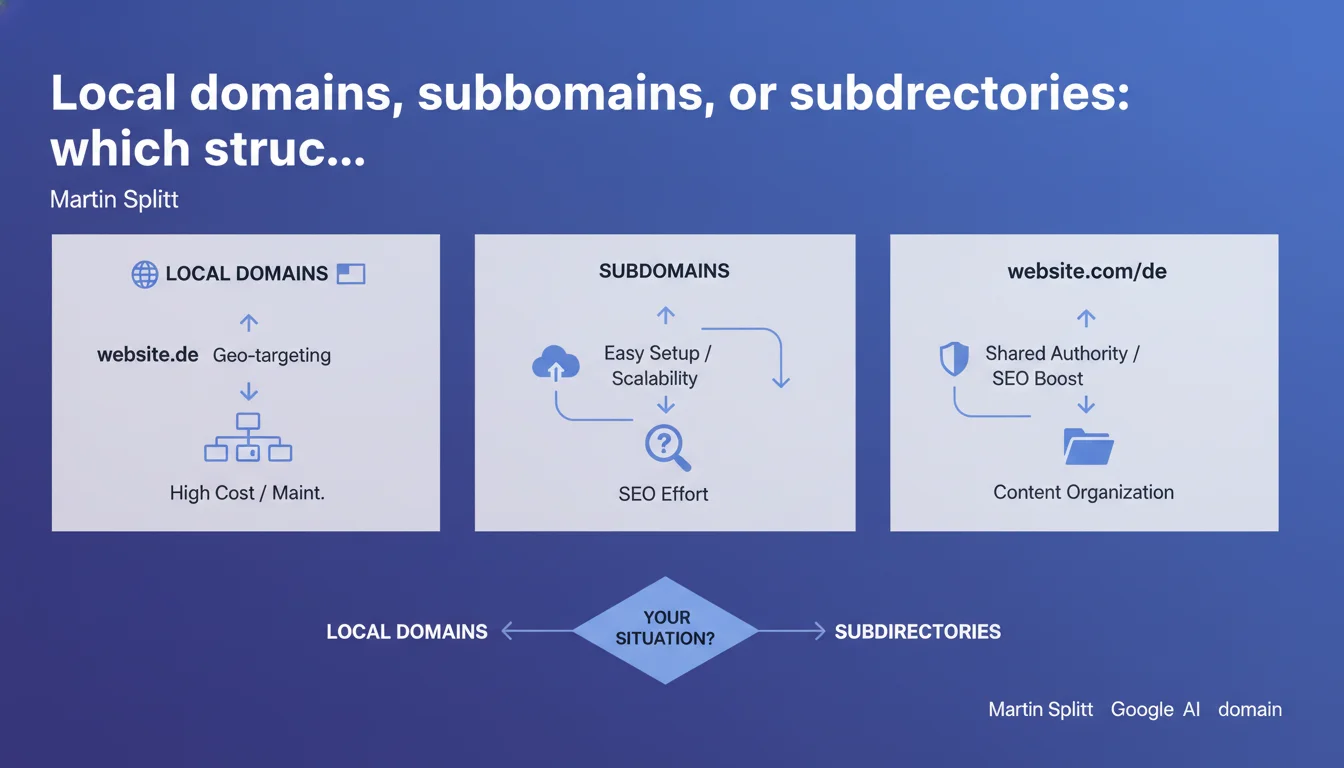 Local domains, subbomains, or subdrectories: which struc...

Martin Splitt

LOCAL DOMAINS

website.de Geo-targeting

High Cost / Maint.

SUBDOMAINS

Easy Setup / Scalability

SEO Effort

website.com/de

Shared Authority / SEO Boost

Content Organization

LOCAL DOMAINS

YOUR SITUATION?

SUBDIRECTORIES

Martin Splitt Google AI domain